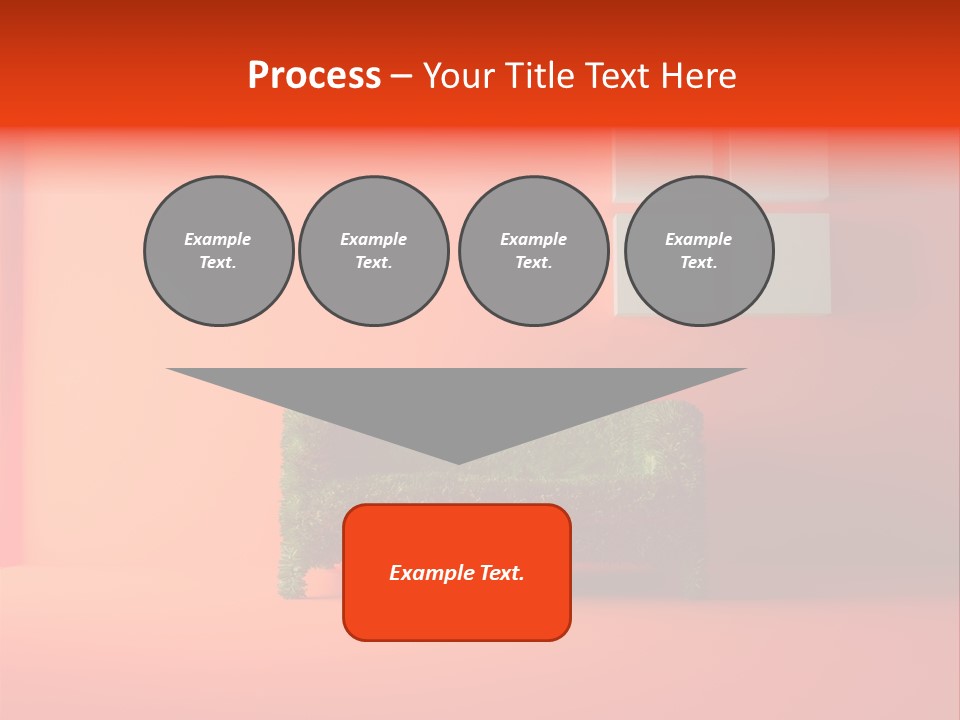 Process – Your Title Text Here

Example Text.

Example Text.

Example Text.

Example Text.

Example Text.